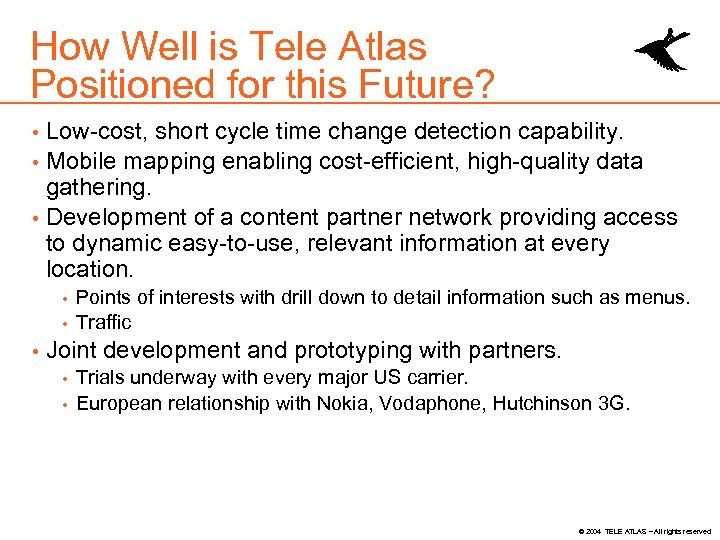 How Well is Tele Atlas Positioned for this Future?

• Low-cost, short cycle time change detection capability.
• Mobile mapping enabling cost-efficient, high-quality data gathering.
• Development of a content partner network providing access to dynamic easy-to-use, relevant information at every location.
  • Points of interests with drill down to detail information such as menus.
  • Traffic
• Joint development and prototyping with partners.
  • Trials underway with every major US carrier.
  • European relationship with Nokia, Vodaphone, Hutchinson 3G.

© 2004 TELE ATLAS – All rights reserved